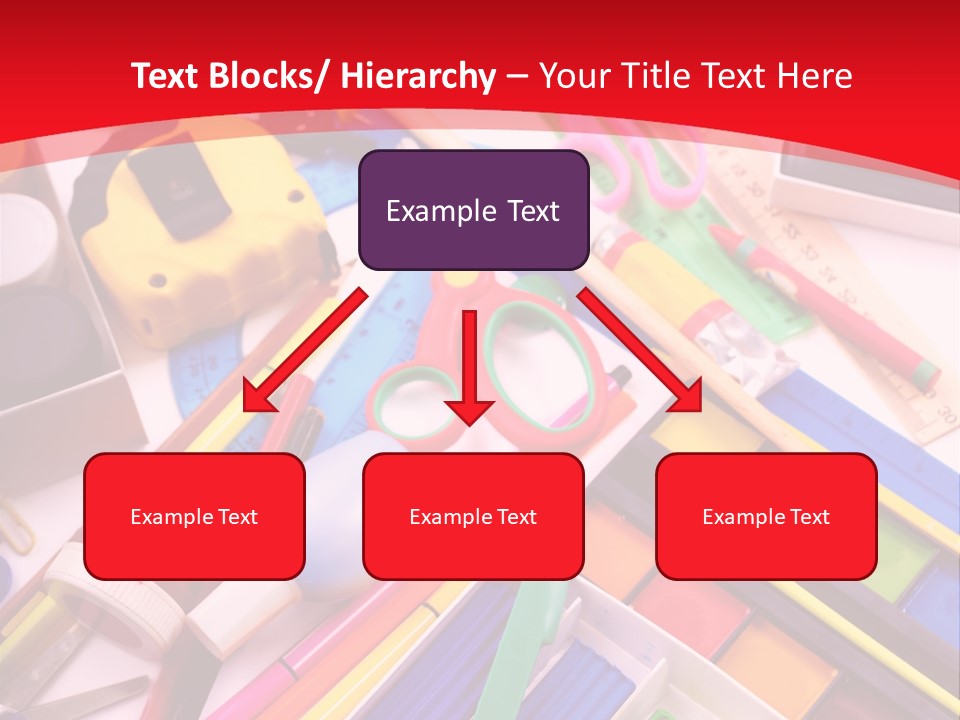 Text Blocks/ Hierarchy – Your Title Text Here

Example Text

Example Text

Example Text

Example Text